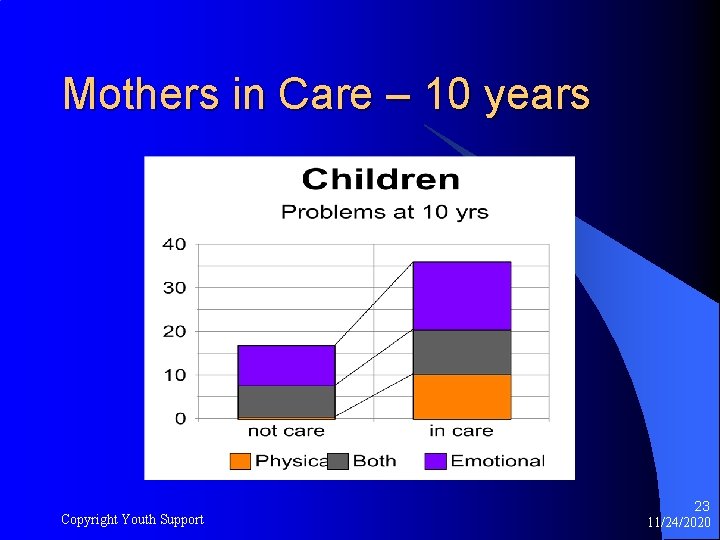 Mothers in Care – 10 years

Children
Problems at 10 yrs

40
30
20
10
0

not care
in care

Physica Both Emotional

Copyright Youth Support

23
11/24/2020